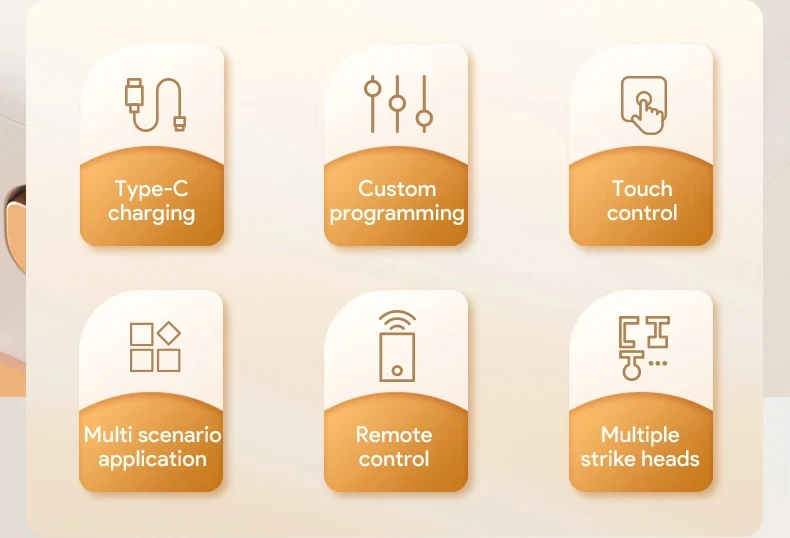 Type-C charging

Custom programming

Touch control

Multi scenario application

Remote control

Multiple strike heads